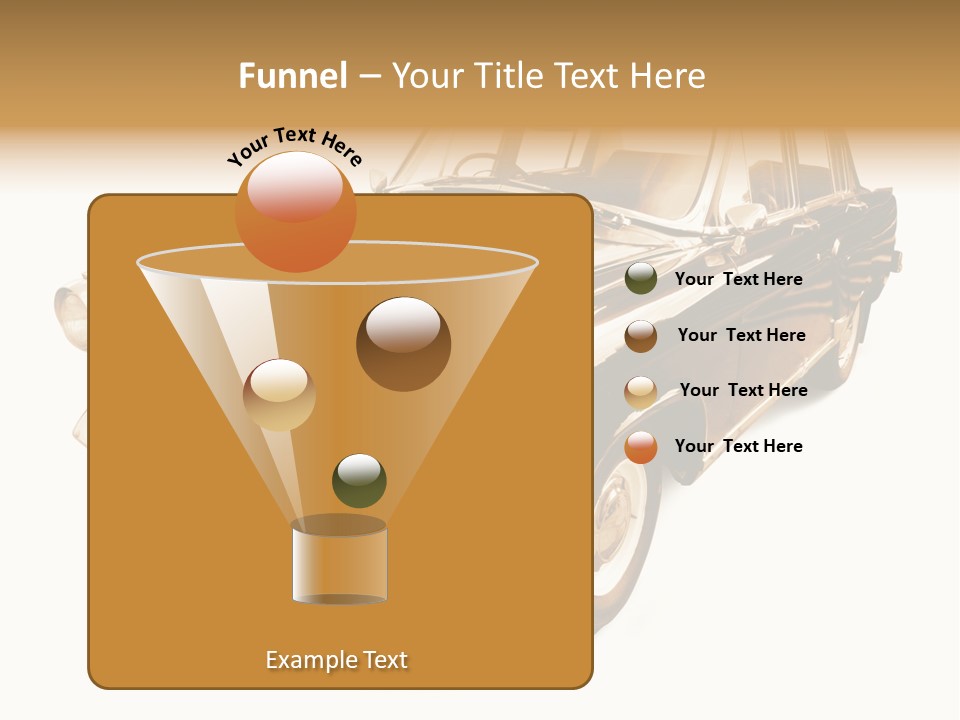 Funnel – Your Title Text Here

Your Text Here

Your Text Here

Your Text Here

Your Text Here

Your Text Here

Example Text